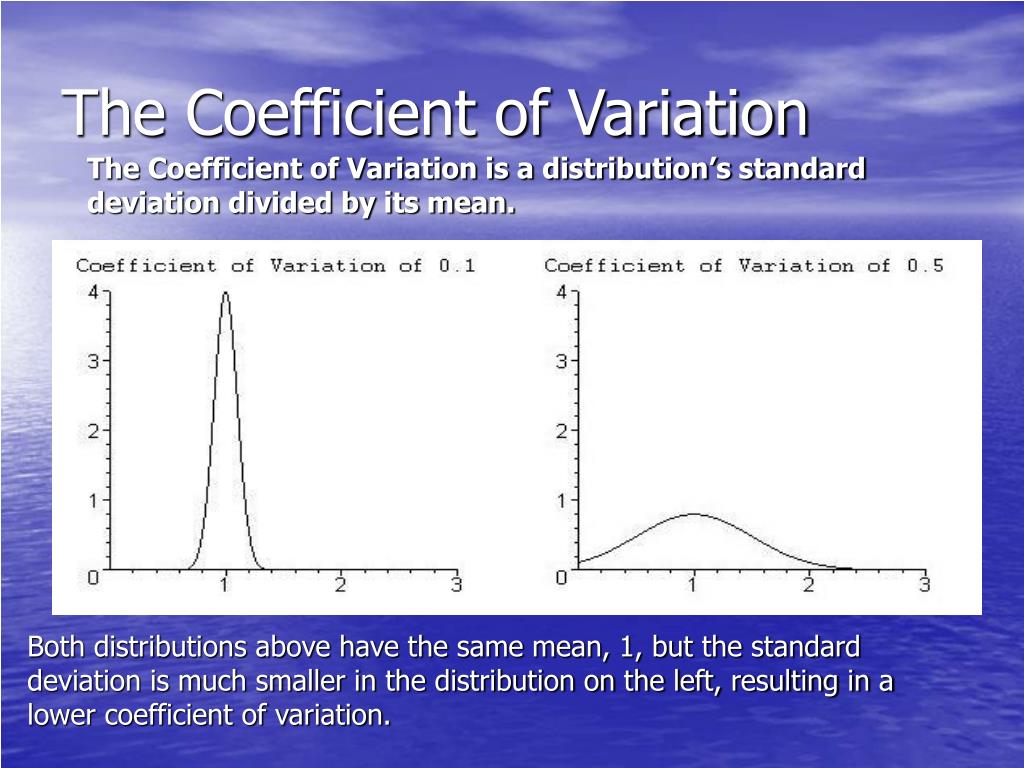 The Coefficient of Variation

The Coefficient of Variation is a distribution's standard deviation divided by its mean.

Coefficient of Variation of 0.1

4
3
2
1
0
1
2
3

Coefficient of Variation of 0.5

4
3
2
1
0
1
2
3

Both distributions above have the same mean, 1, but the standard deviation is much smaller in the distribution on the left, resulting in a lower coefficient of variation.